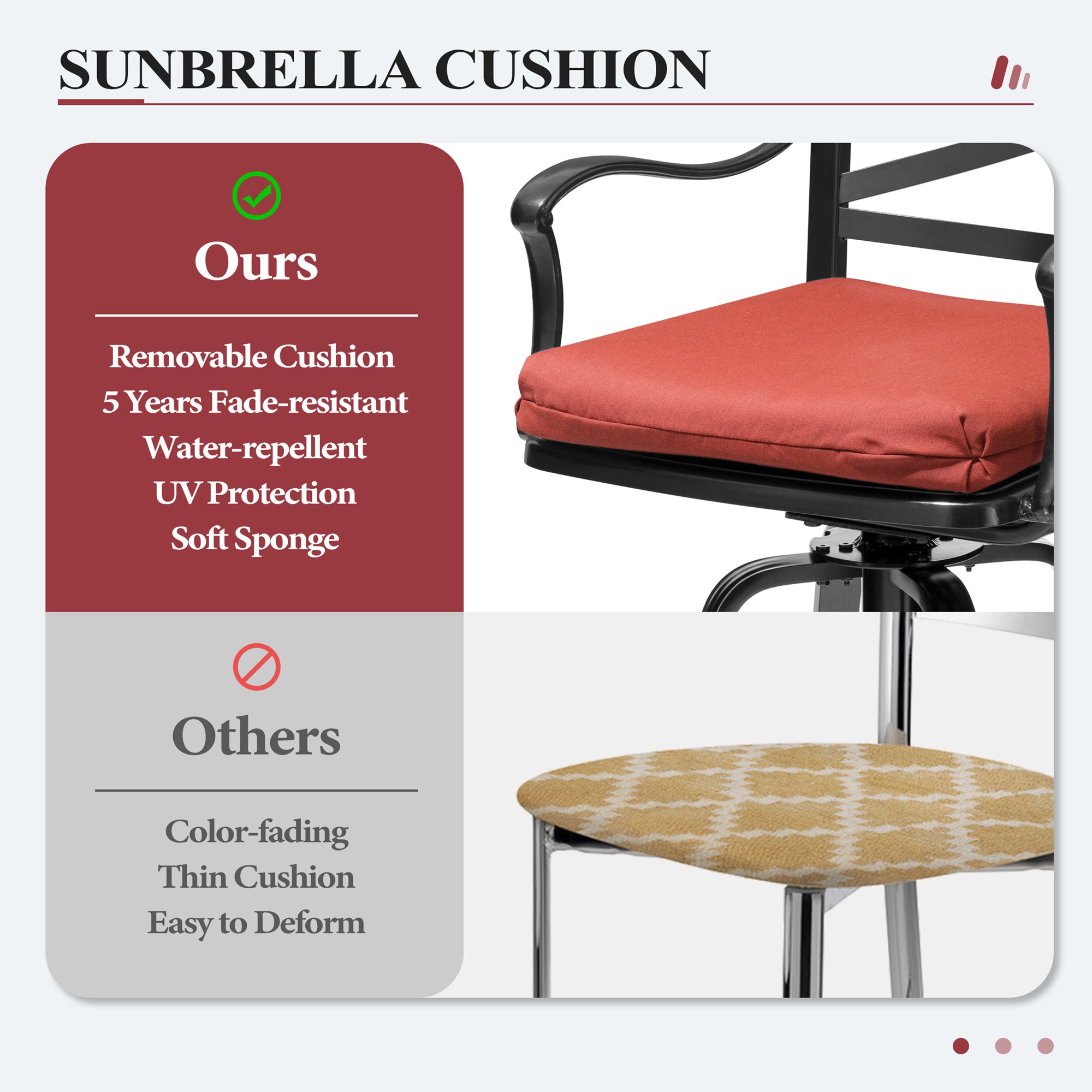 SUNBRELLA CUSHION

Ours

Removable Cushion
5 Years Fade-resistant
Water-repellent
UV Protection
Soft Sponge

Others

Color-fading
Thin Cushion
Easy to Deform